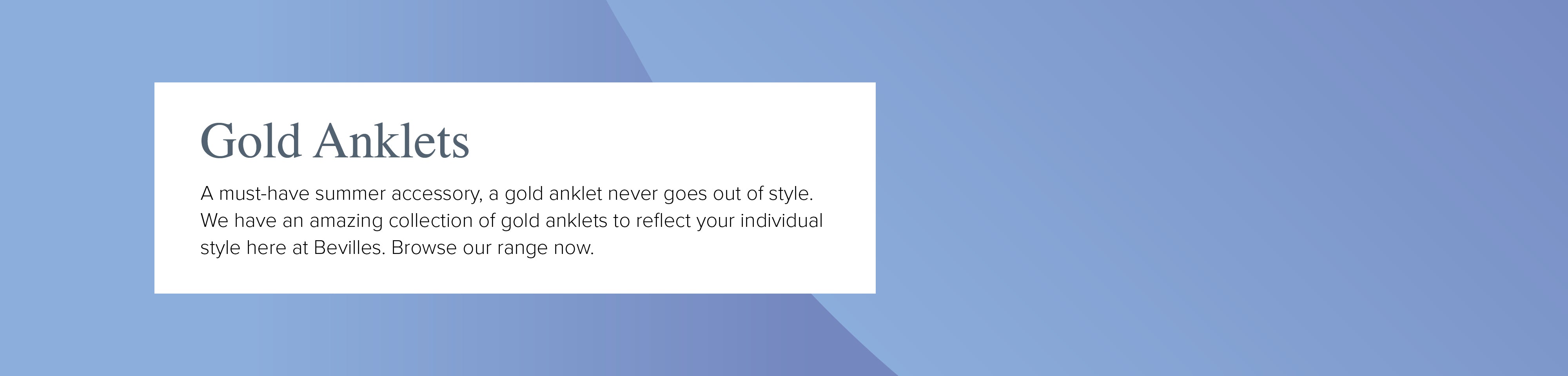 Gold Anklets

A must-have summer accessory, a gold anklet never goes out of style. We have an amazing collection of gold anklets to reflect your individual style here at Bevilles. Browse our range now.